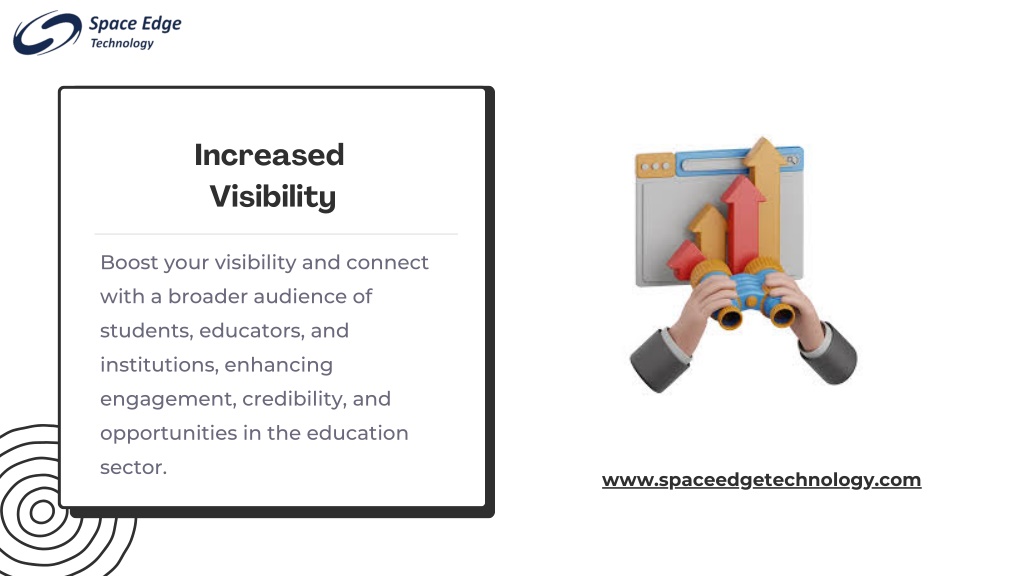 Space Edge Technology

Increased Visibility

Boost your visibility and connect with a broader audience of students, educators, and institutions, enhancing engagement, credibility, and opportunities in the education sector.

www.spaceedgetechnology.com